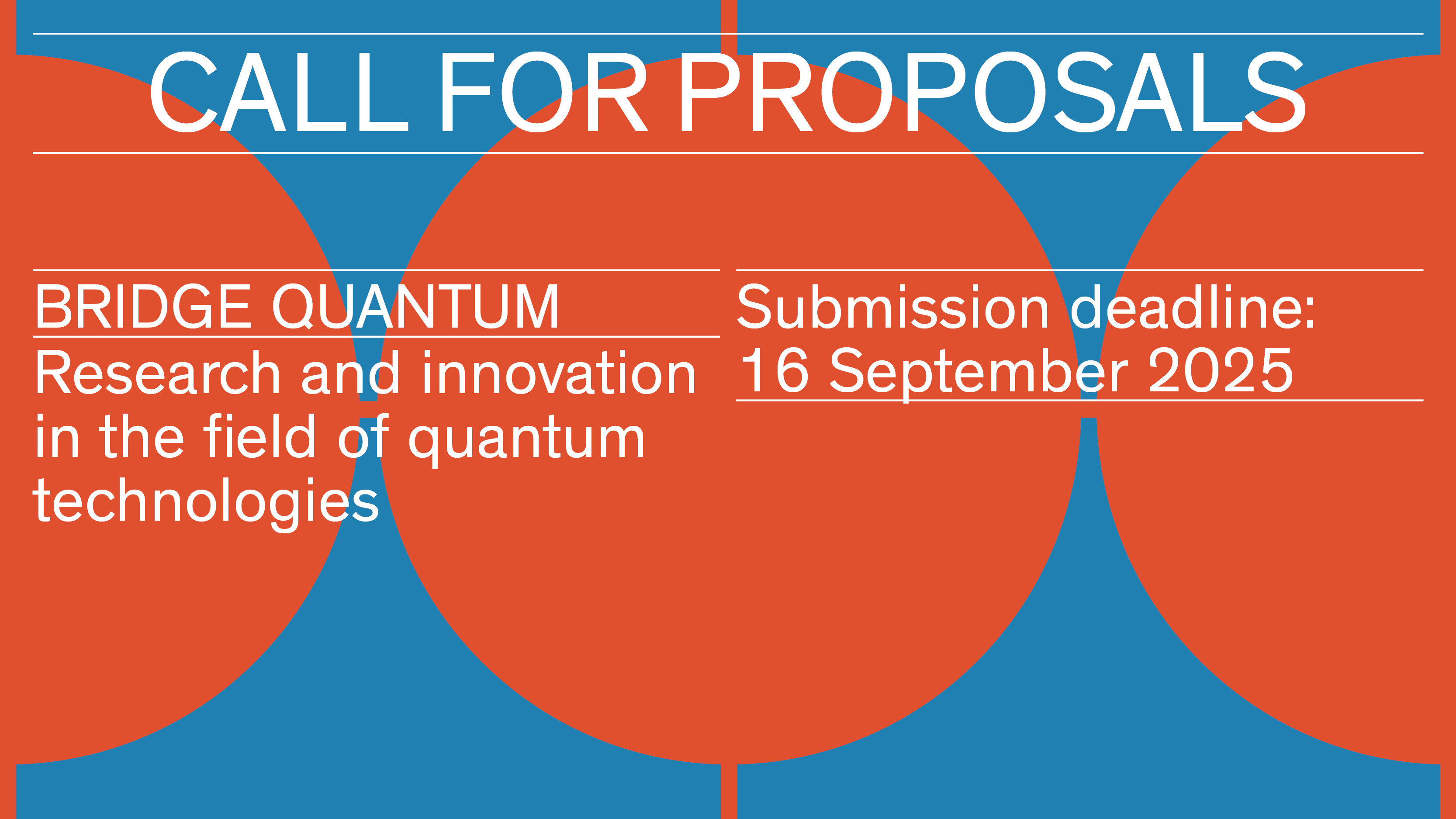 CALL FOR PROPOSALS

BRIDGE QUANTUM

Research and innovation in the field of quantum technologies

Submission deadline: 16 September 2025